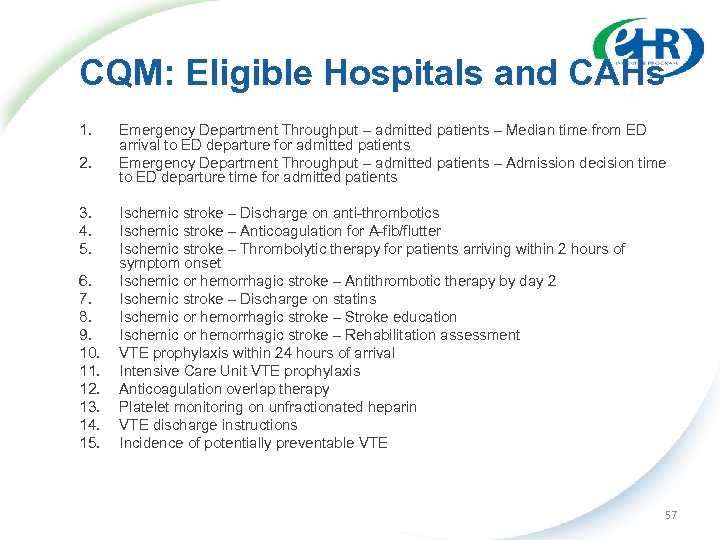 eHR
INCENTIVE PROGRAM

CQM: Eligible Hospitals and CAHs

1. Emergency Department Throughput – admitted patients – Median time from ED arrival to ED departure for admitted patients
2. Emergency Department Throughput – admitted patients – Admission decision time to ED departure time for admitted patients

3. Ischemic stroke – Discharge on anti-thrombotics
4. Ischemic stroke – Anticoagulation for A-fib/flutter
5. Ischemic stroke – Thrombolytic therapy for patients arriving within 2 hours of symptom onset
6. Ischemic or hemorrhagic stroke – Antithrombotic therapy by day 2
7. Ischemic stroke – Discharge on statins
8. Ischemic or hemorrhagic stroke – Stroke education
9. Ischemic or hemorrhagic stroke – Rehabilitation assessment
10. VTE prophylaxis within 24 hours of arrival
11. Intensive Care Unit VTE prophylaxis
12. Anticoagulation overlap therapy
13. Platelet monitoring on unfractionated heparin
14. VTE discharge instructions
15. Incidence of potentially preventable VTE

57